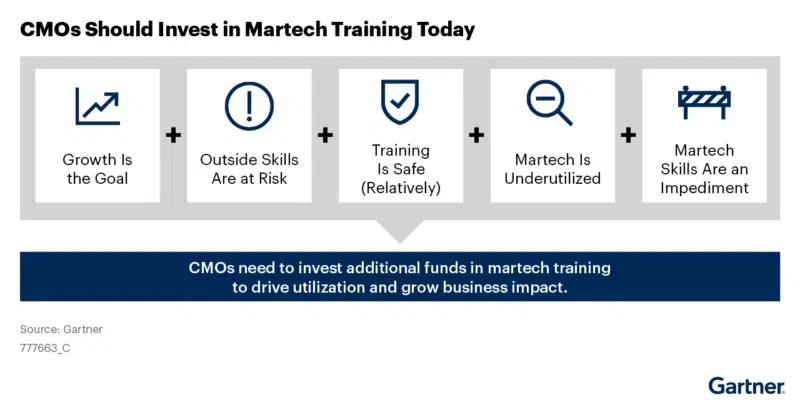 CMOs Should Invest in Martech Training Today

Growth Is the Goal + Outside Skills Are at Risk + Training Is Safe (Relatively) + Martech Is Underutilized + Martech Skills Are an Impediment

CMOs need to invest additional funds in martech training to drive utilization and grow business impact.

Source: Gartner
777663_C

Gartner